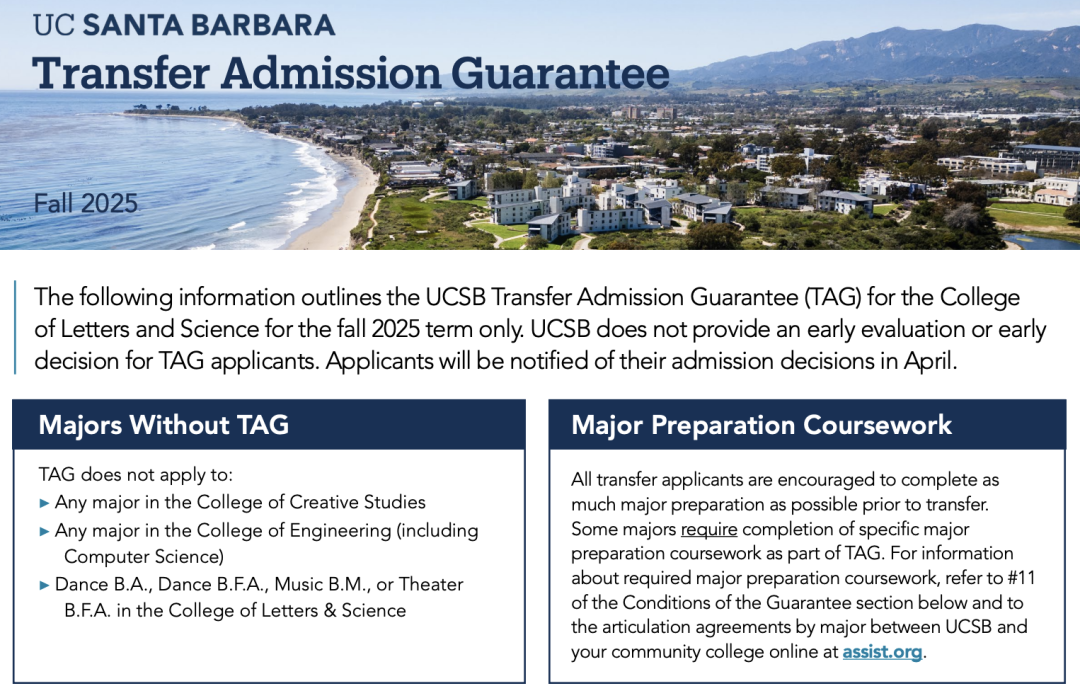 UC SANTA BARBARA
Transfer Admission Guarantee

Fall 2025

The following information outlines the UCSB Transfer Admission Guarantee (TAG) for the College of Letters and Science for the fall 2025 term only. UCSB does not provide an early evaluation or early decision for TAG applicants. Applicants will be notified of their admission decisions in April.

Majors Without TAG

TAG does not apply to:
▸ Any major in the College of Creative Studies
▸ Any major in the College of Engineering (including Computer Science)
▸ Dance B.A., Dance B.F.A., Music B.M., or Theater B.F.A. in the College of Letters & Science

Major Preparation Coursework

All transfer applicants are encouraged to complete as much major preparation as possible prior to transfer. Some majors require completion of specific major preparation coursework as part of TAG. For information about required major preparation coursework, refer to #11 of the Conditions of the Guarantee section below and to the articulation agreements by major between UCSB and your community college online at assist.org.